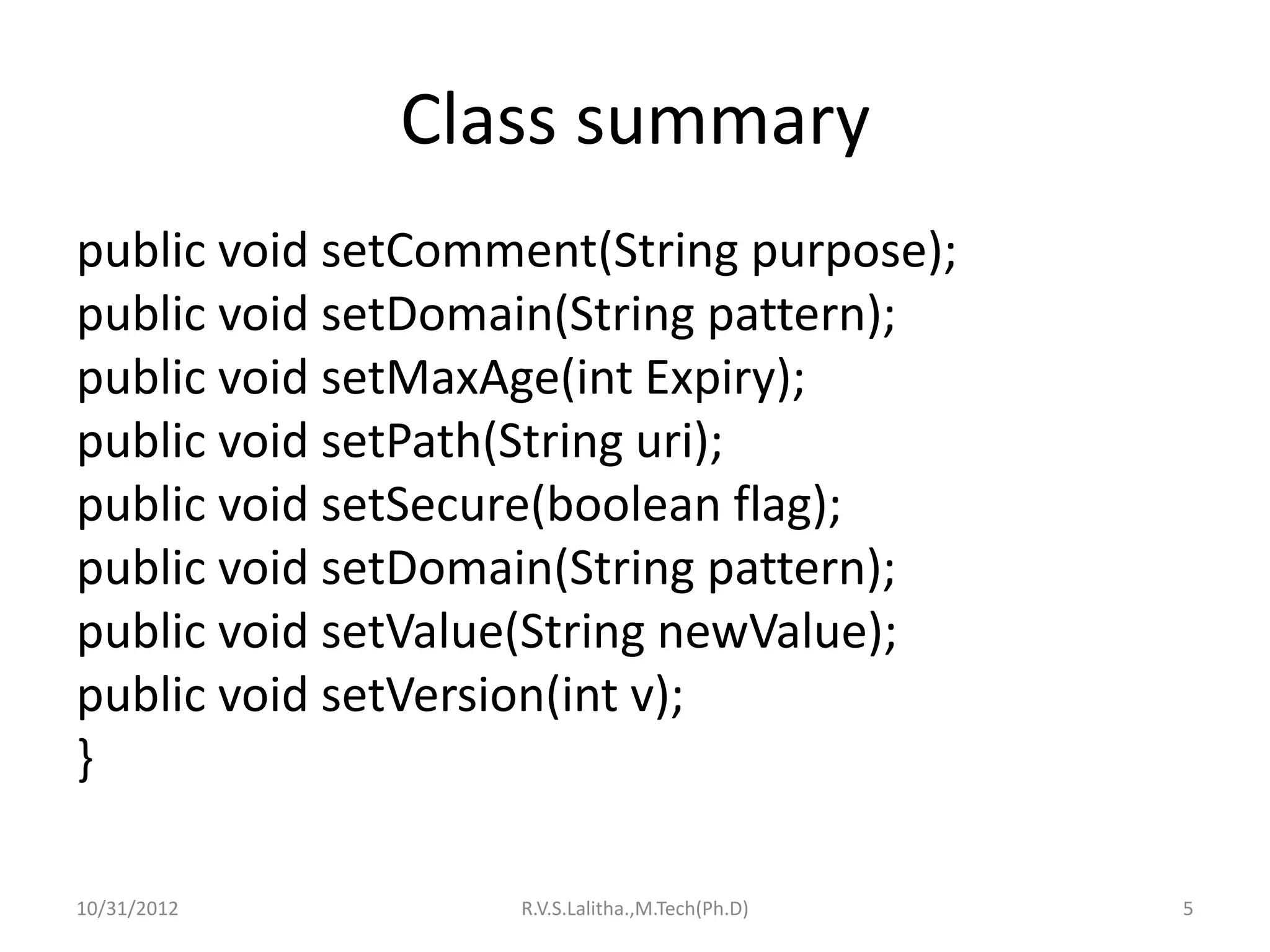 Class summary

public void setComment(String purpose);
public void setDomain(String pattern);
public void setMaxAge(int Expiry);
public void setPath(String uri);
public void setSecure(boolean flag);
public void setDomain(String pattern);
public void setValue(String newValue);
public void setVersion(int v);
}

10/31/2012 R.V.S.Lalitha.,M.Tech(Ph.D) 5